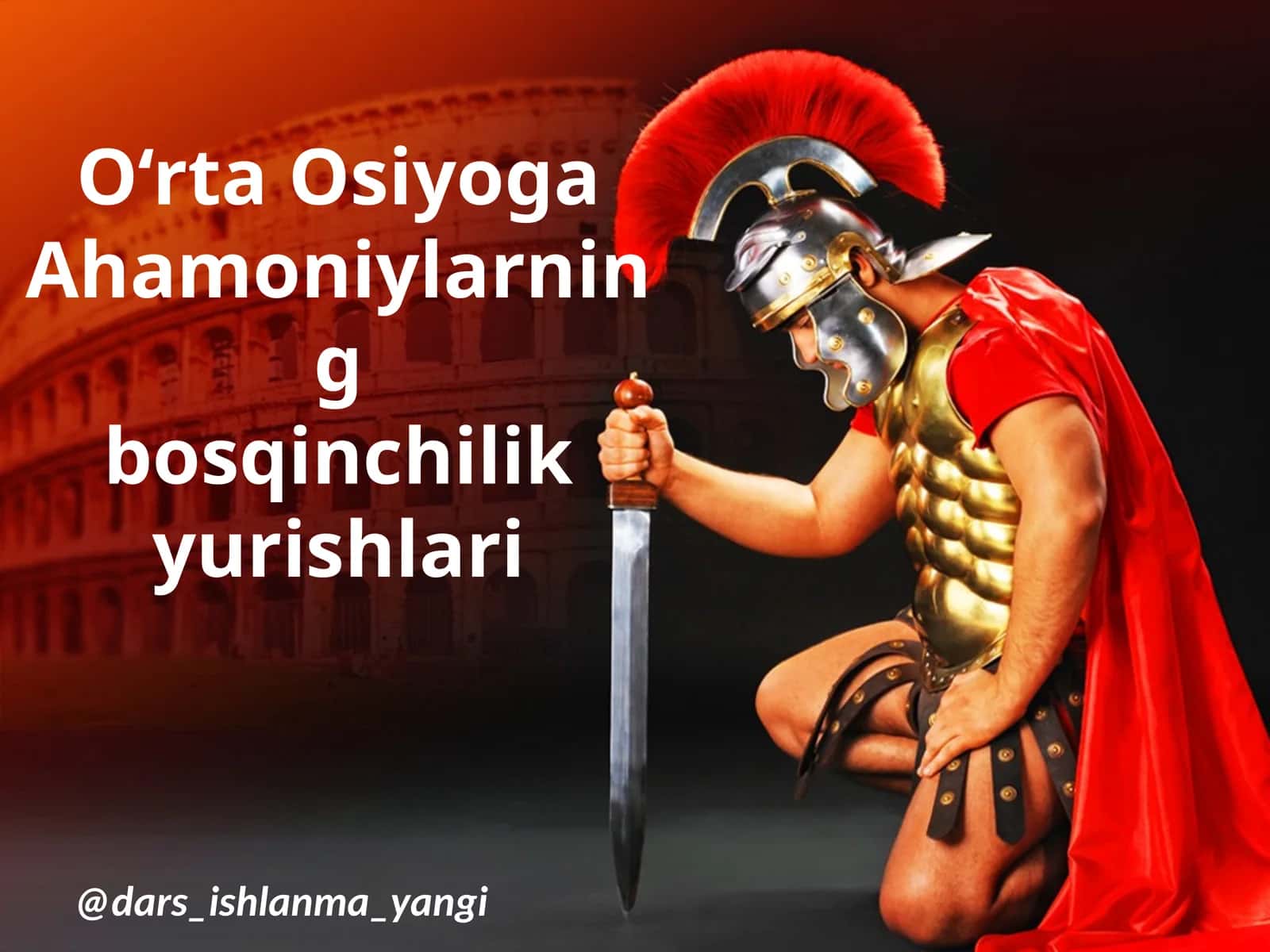 O‘rta Osiyoga Ahamoniylarning bosqinchilik yurishlari

@dars_ishlanma_yangi